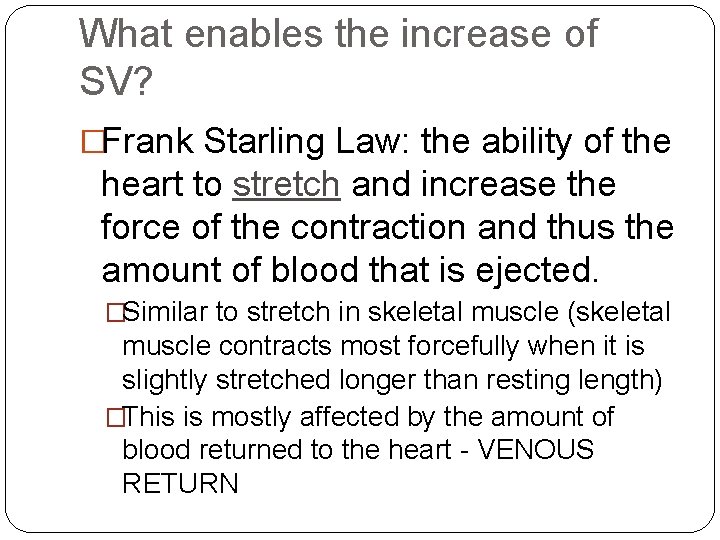 What enables the increase of SV?

□Frank Starling Law: the ability of the heart to stretch and increase the force of the contraction and thus the amount of blood that is ejected.

□Similar to stretch in skeletal muscle (skeletal muscle contracts most forcefully when it is slightly stretched longer than resting length)

□This is mostly affected by the amount of blood returned to the heart - VENOUS RETURN